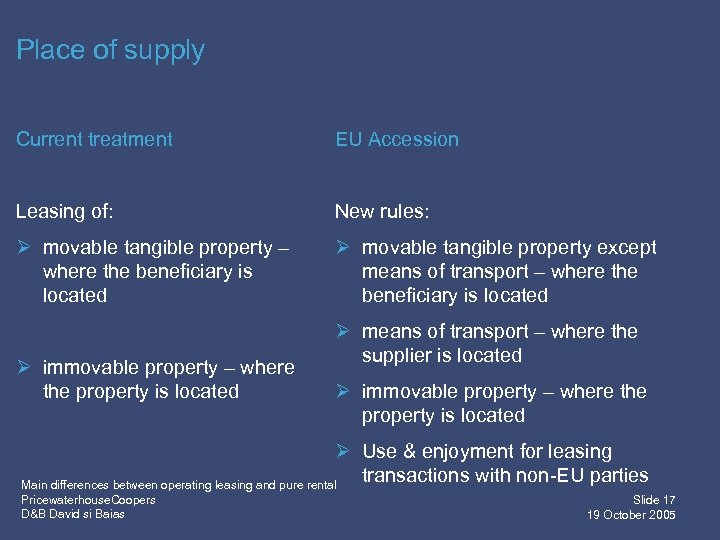 Place of supply

Current treatment

Leasing of:

➢ movable tangible property – where the beneficiary is located

➢ immovable property – where the property is located

EU Accession

New rules:

➢ movable tangible property except means of transport – where the beneficiary is located

➢ means of transport – where the supplier is located

➢ immovable property – where the property is located

➢ Use & enjoyment for leasing transactions with non-EU parties

Main differences between operating leasing and pure rental
PricewaterhouseCoopers
D&B David si Baias

Slide 17
19 October 2005